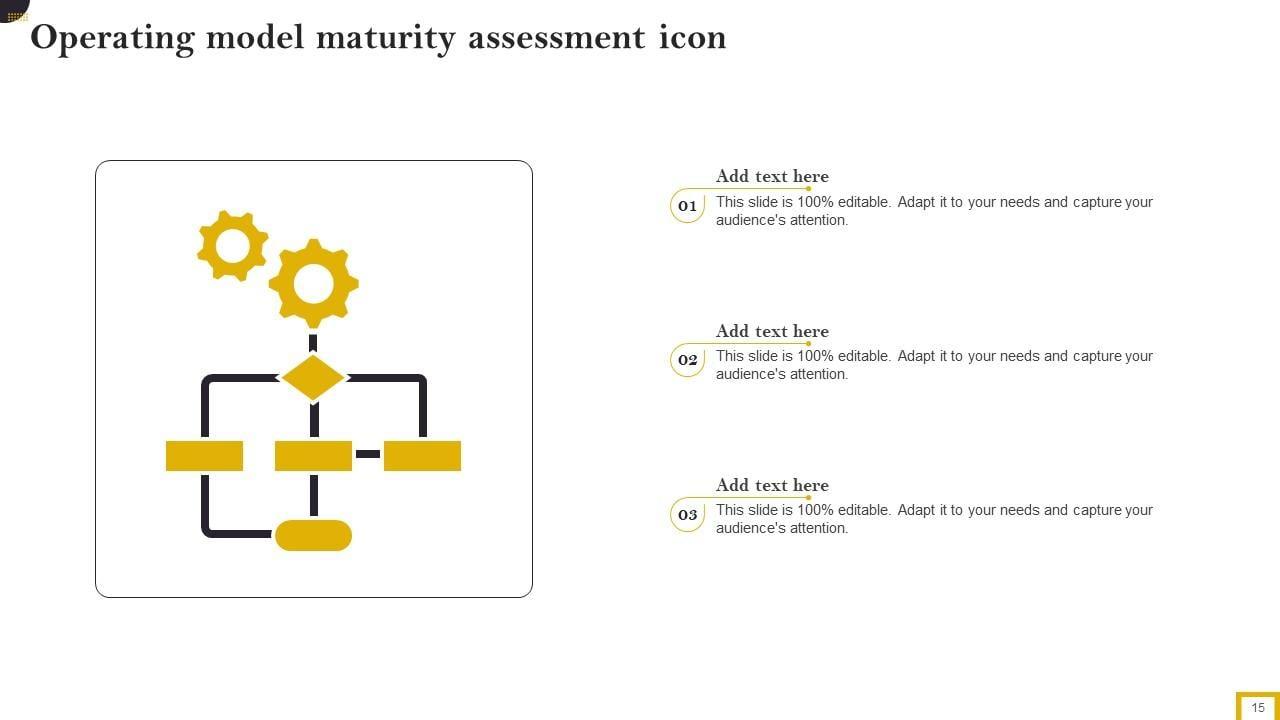 Operating model maturity assessment icon

Add text here
01
This slide is 100% editable. Adapt it to your needs and capture your audience's attention.

Add text here
02
This slide is 100% editable. Adapt it to your needs and capture your audience's attention.

Add text here
03
This slide is 100% editable. Adapt it to your needs and capture your audience's attention.

15